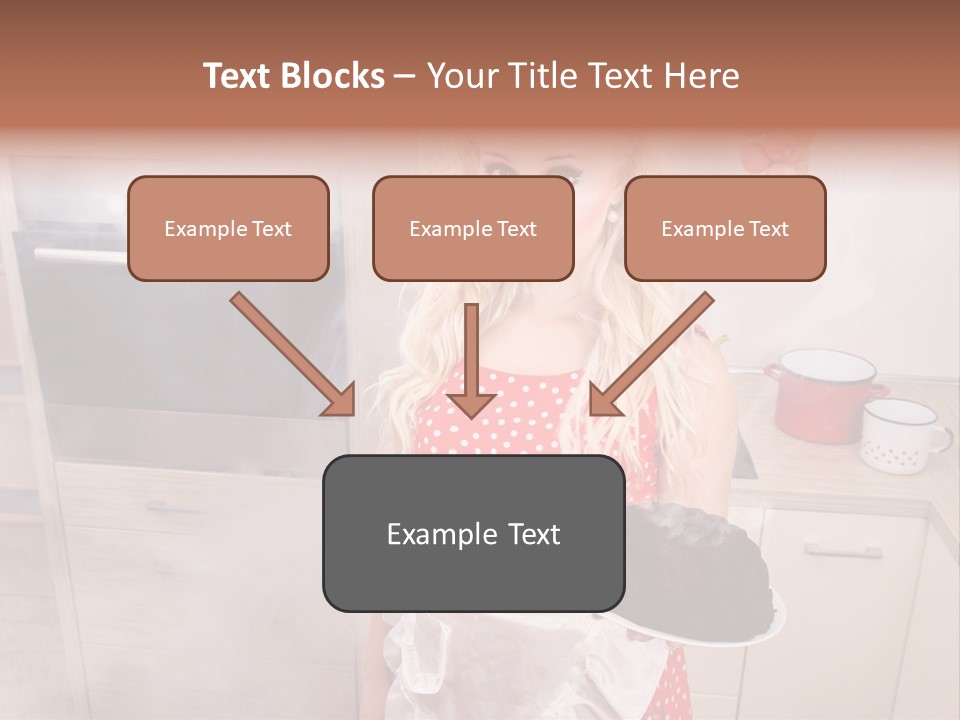 Text Blocks – Your Title Text Here

Example Text

Example Text

Example Text

Example Text